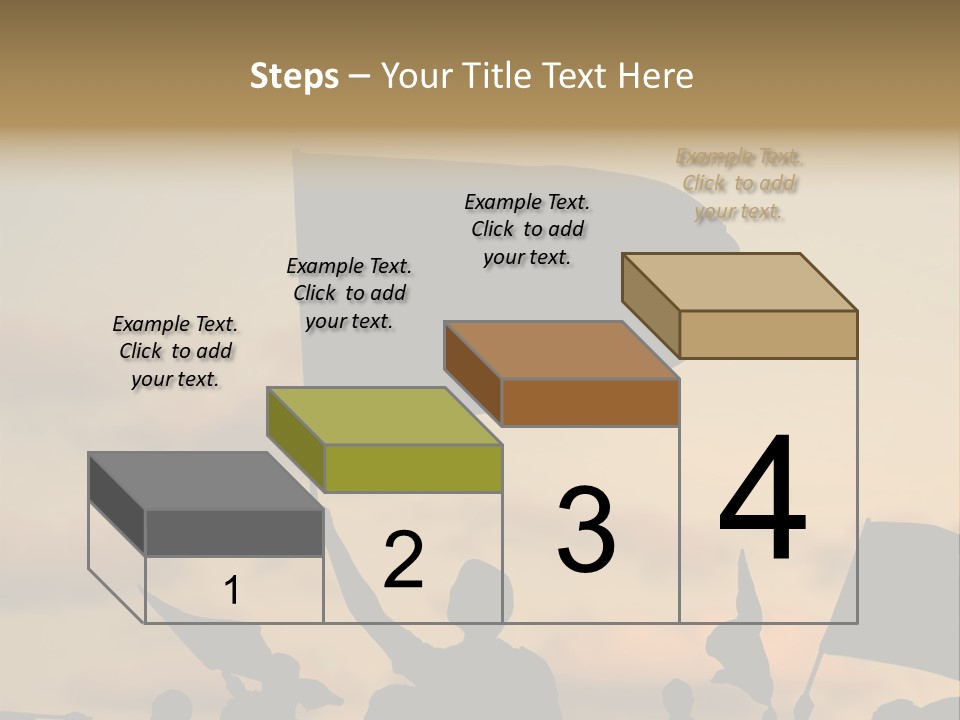 Steps – Your Title Text Here

Example Text. Click to add your text.

Example Text. Click to add your text.

Example Text. Click to add your text.

Example Text. Click to add your text.

1

2

3

4